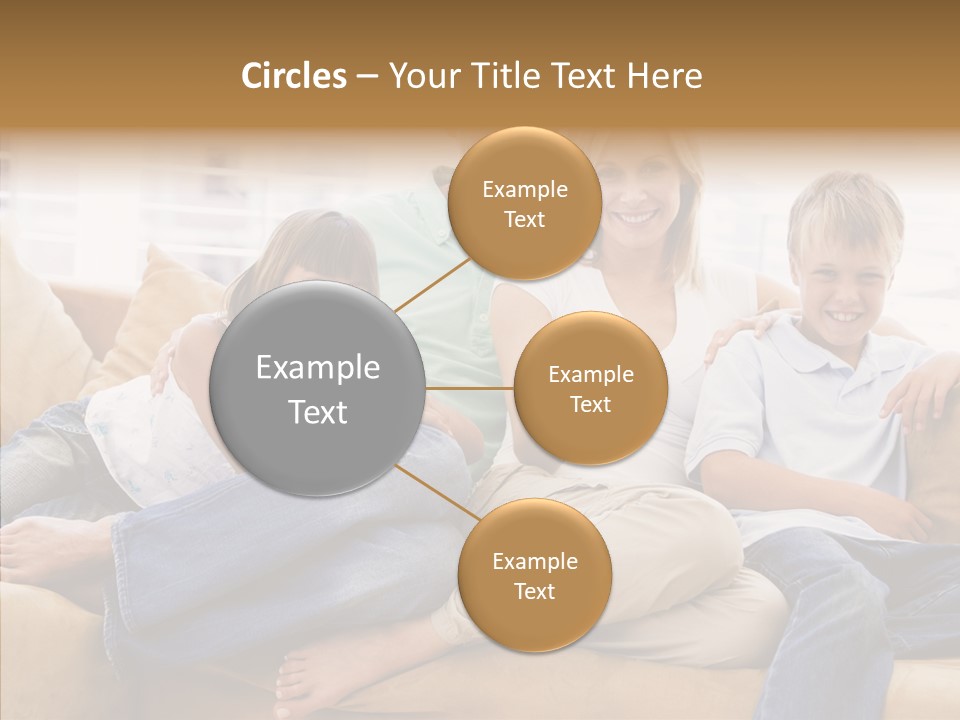 Circles – Your Title Text Here

Example Text

Example Text

Example Text

Example Text